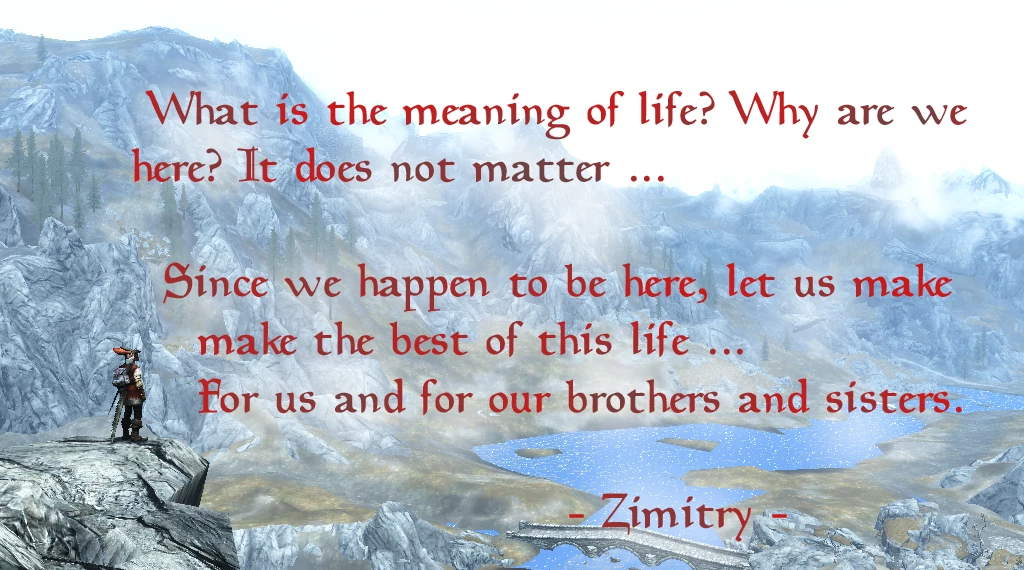 What is the meaning of life? Why are we here? It does not matter ...

Since we happen to be here, let us make make the best of this life ...
For us and for our brothers and sisters.

- Zimitry -